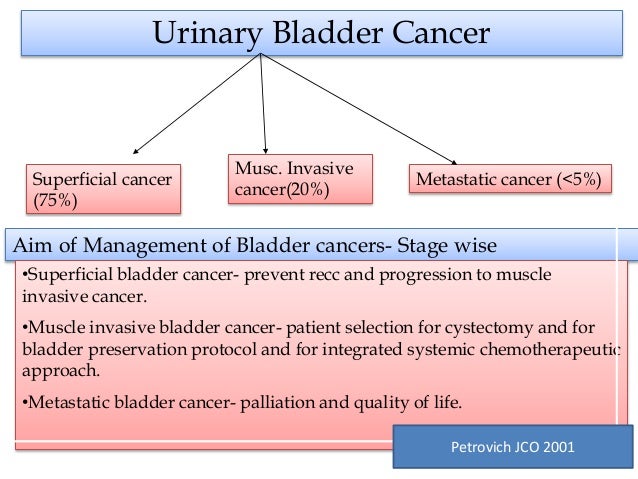 Urinary Bladder Cancer

Superficial cancer (75%)

Musc. Invasive cancer(20%)

Metastatic cancer (<5%)

Aim of Management of Bladder cancers- Stage wise

•Superficial bladder cancer- prevent recc and progression to muscle invasive cancer.

•Muscle invasive bladder cancer- patient selection for cystectomy and for bladder preservation protocol and for integrated systemic chemotherapeutic approach.

•Metastatic bladder cancer- palliation and quality of life.

Petrovich JCO 2001